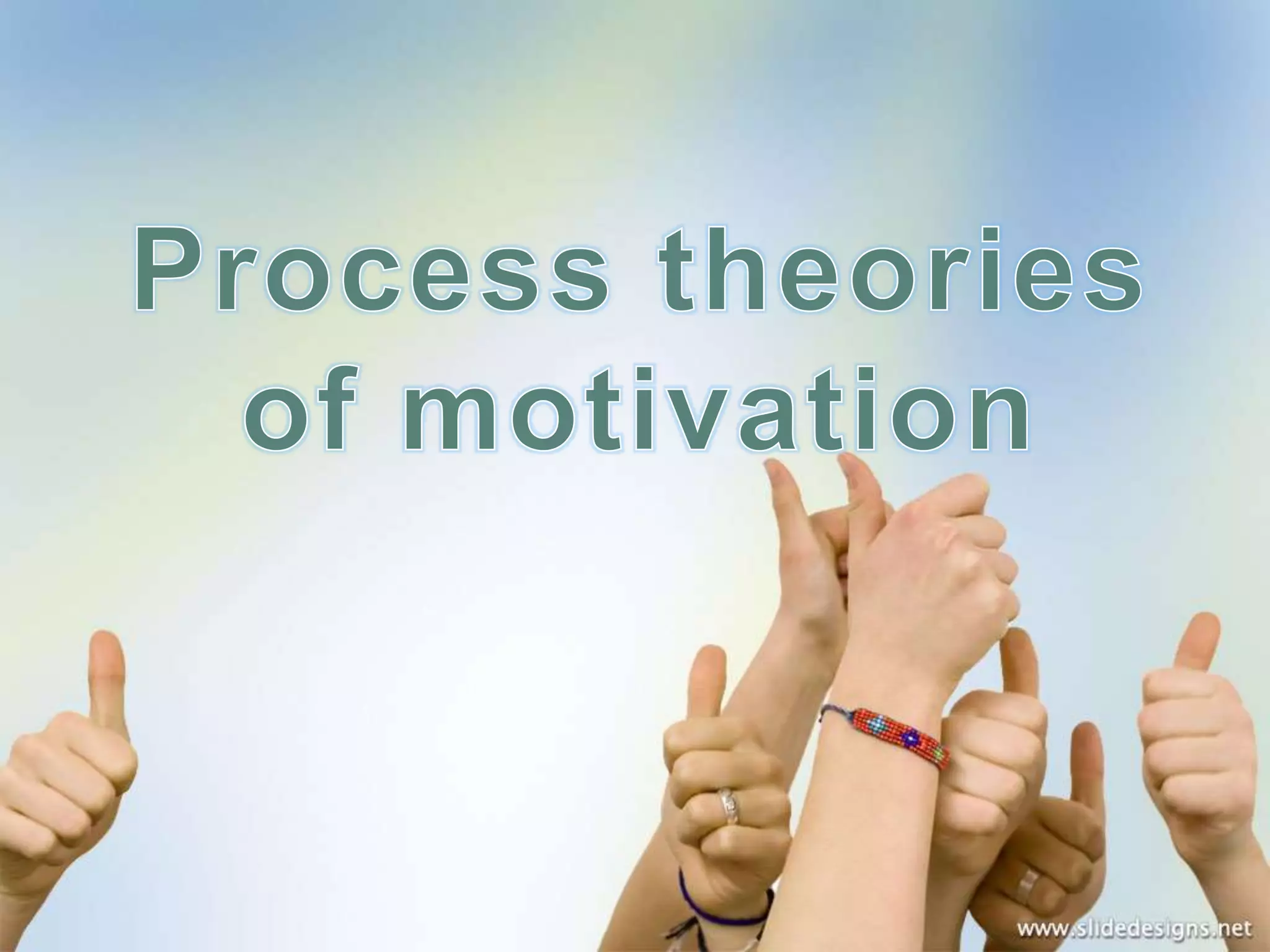 Process theories of motivation

www.slidedesigns.net